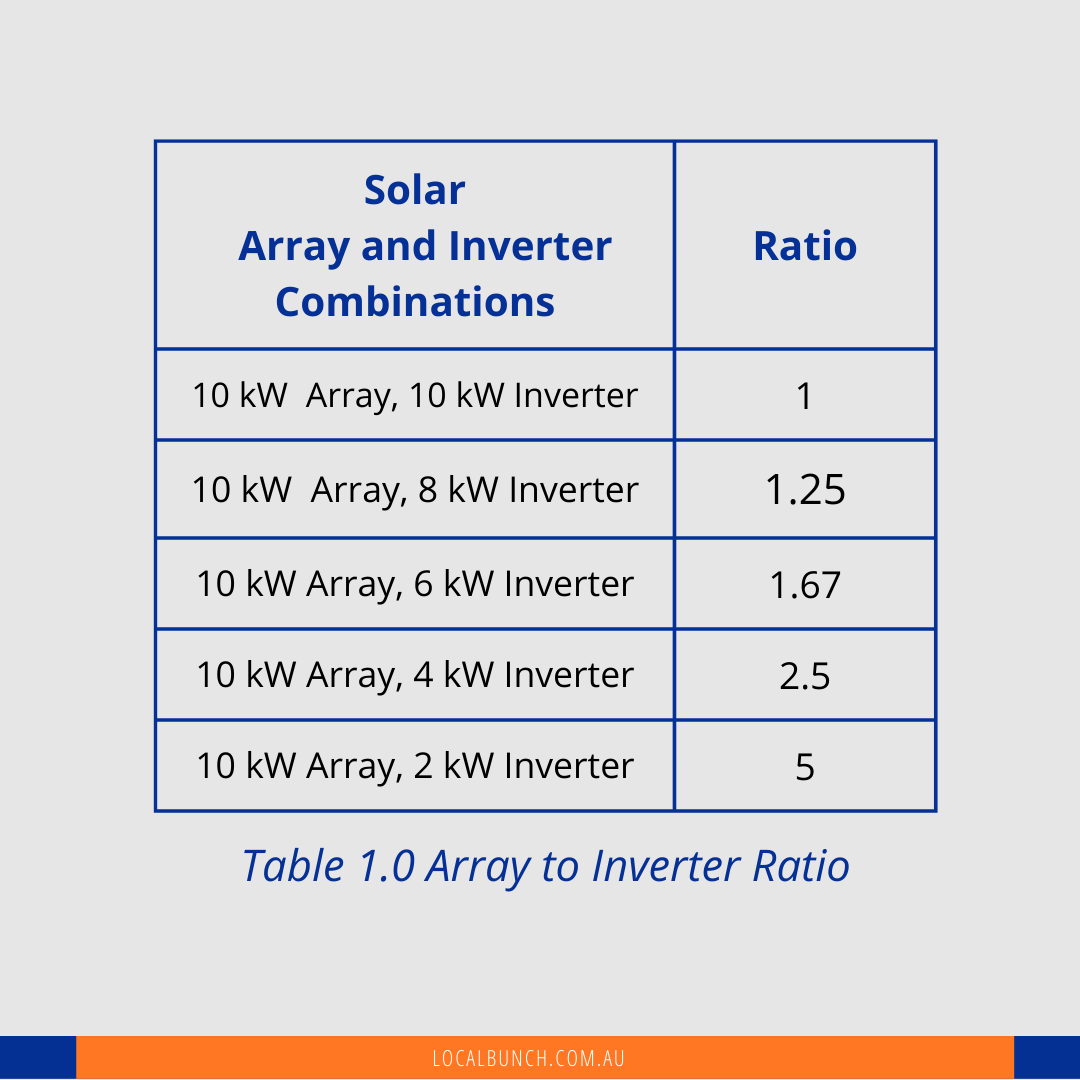 | Solar Array and Inverter Combinations | Ratio |
|---|---|
| 10 kW Array, 10 kW Inverter | 1 |
| 10 kW Array, 8 kW Inverter | 1.25 |
| 10 kW Array, 6 kW Inverter | 1.67 |
| 10 kW Array, 4 kW Inverter | 2.5 |
| 10 kW Array, 2 kW Inverter | 5 |

Table 1.0 Array to Inverter Ratio

LOCALBUNCH.COM.AU